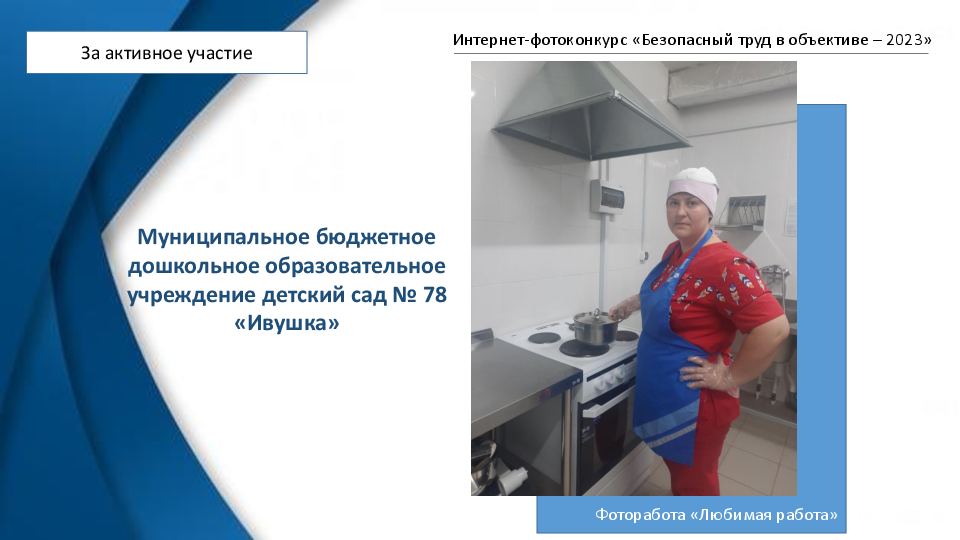 За активное участие

Интернет-фотоконкурс «Безопасный труд в объективе – 2023»

Муниципальное бюджетное дошкольное образовательное учреждение детский сад № 78 «Ивушка»

Фоторабота «Любимая работа»